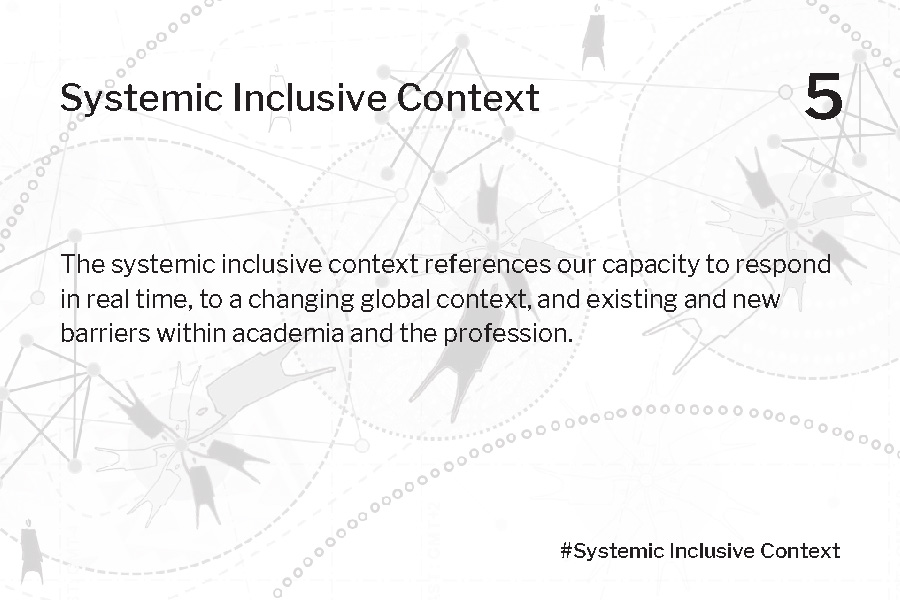 Systemic Inclusive Context

5

The systemic inclusive context references our capacity to respond in real time, to a changing global context, and existing and new barriers within academia and the profession.

#Systemic Inclusive Context